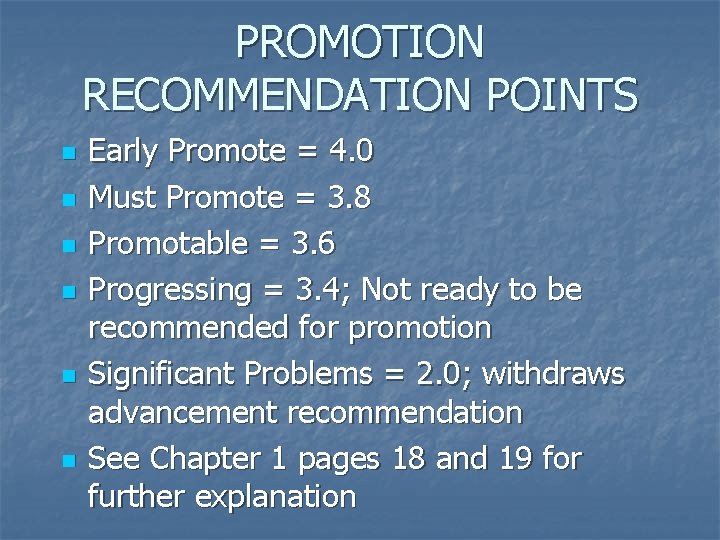 PROMOTION RECOMMENDATION POINTS

- Early Promote = 4.0
- Must Promote = 3.8
- Promotable = 3.6
- Progressing = 3.4; Not ready to be recommended for promotion
- Significant Problems = 2.0; withdraws advancement recommendation
- See Chapter 1 pages 18 and 19 for further explanation